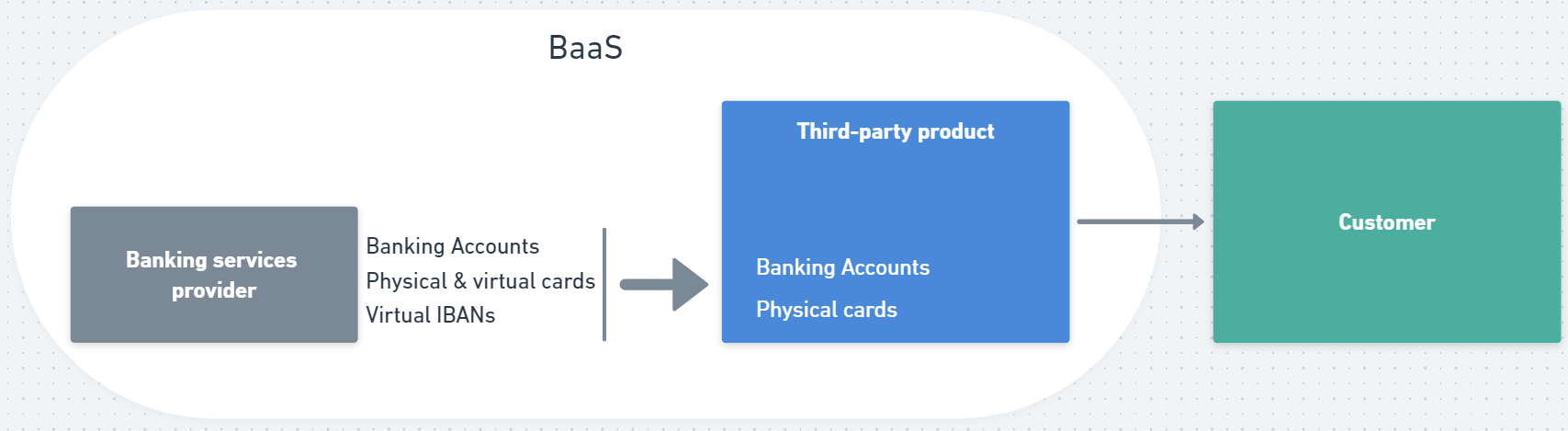 BaaS

Banking services provider

Banking Accounts
Physical & virtual cards
Virtual IBANs

Third-party product

Banking Accounts

Physical cards

Customer